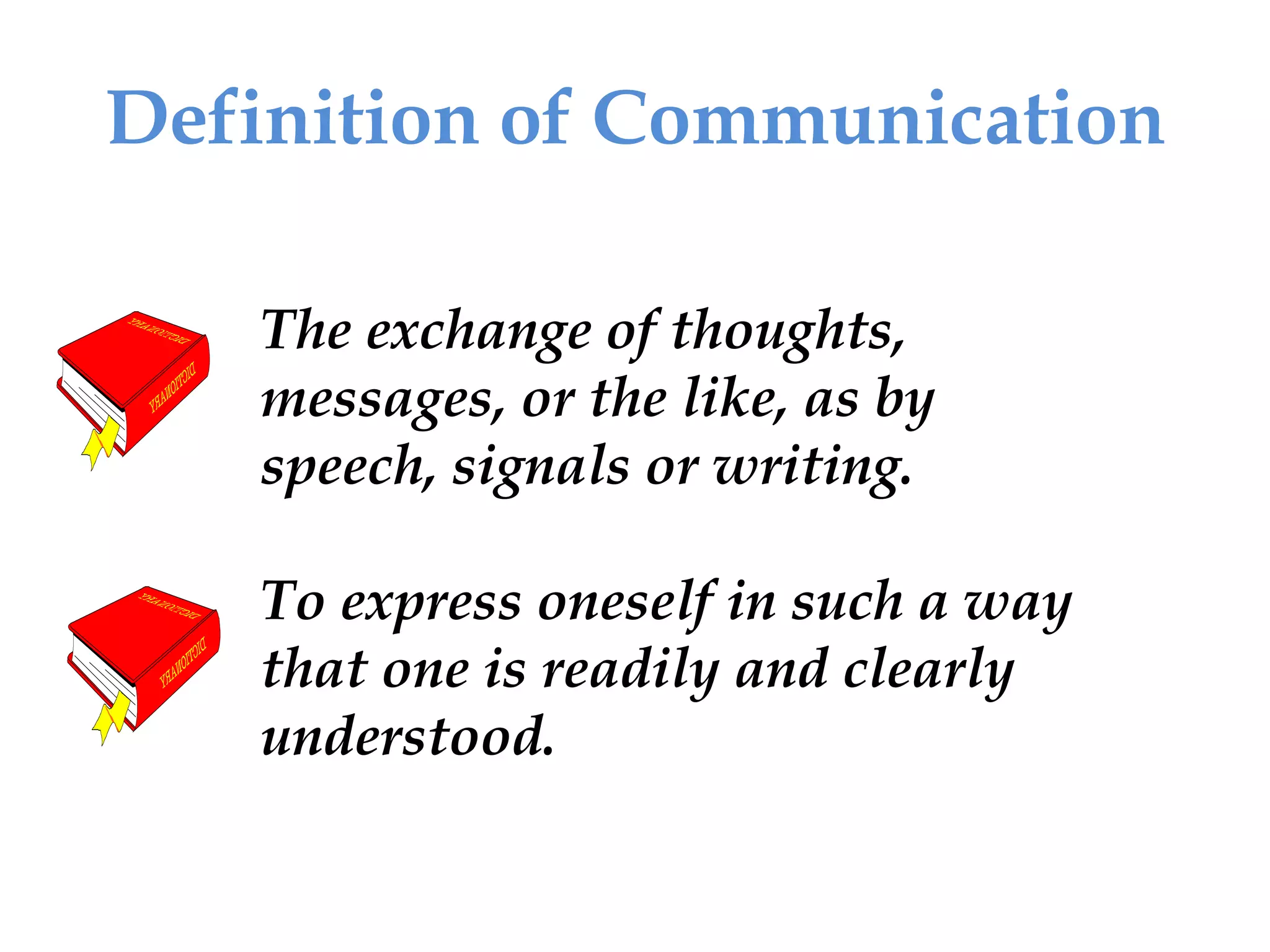 Definition of Communication

DICTIONARY
DICTIONARY

The exchange of thoughts, messages, or the like, as by speech, signals or writing.

DICTIONARY
DICTIONARY

To express oneself in such a way that one is readily and clearly understood.